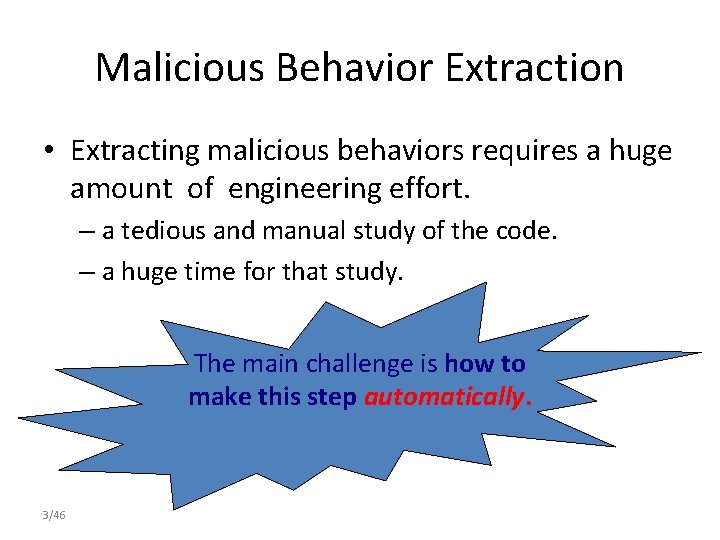 Malicious Behavior Extraction

• Extracting malicious behaviors requires a huge amount of engineering effort.

– a tedious and manual study of the code.

– a huge time for that study.

The main challenge is how to make this step automatically.

3/46